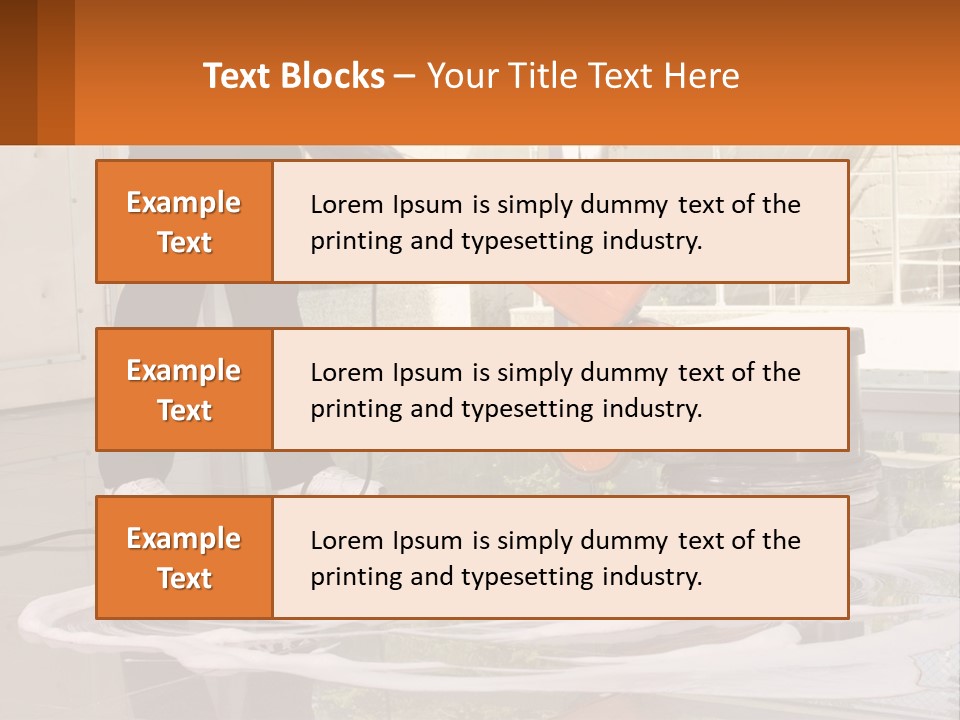 Text Blocks – Your Title Text Here

Example Text

Lorem Ipsum is simply dummy text of the printing and typesetting industry.

Example Text

Lorem Ipsum is simply dummy text of the printing and typesetting industry.

Example Text

Lorem Ipsum is simply dummy text of the printing and typesetting industry.